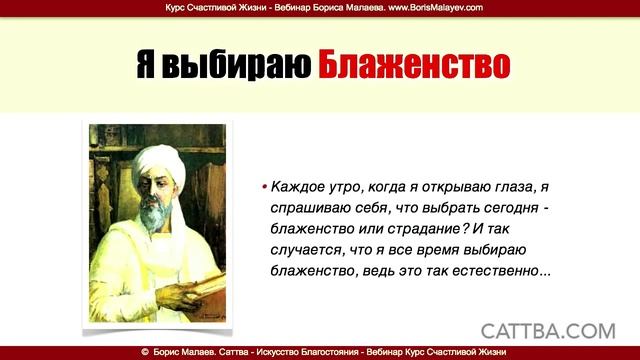 Курс Счастливой Жизни - Вебинар Бориса Малаева. www.BorisMalayev.com

Я выбираю Блаженство

• Каждое утро, когда я открываю глаза, я спрашиваю себя, что выбрать сегодня - блаженство или страдание? И так случается, что я все время выбираю блаженство, ведь это так естественно...

САТТВА.COM

© Борис Малаев. Саттва - Искусство Благостояния - Вебинар Курс Счастливой Жизни